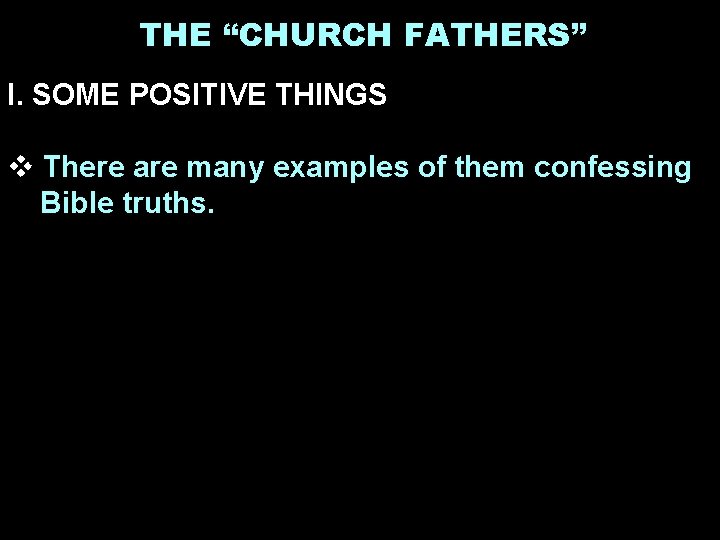 THE “CHURCH FATHERS”

I. SOME POSITIVE THINGS

❖ There are many examples of them confessing Bible truths.